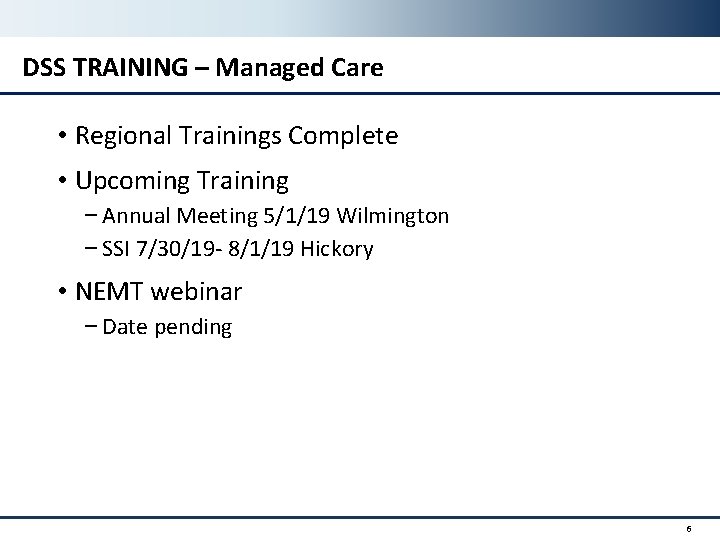 DSS TRAINING – Managed Care

• Regional Trainings Complete

• Upcoming Training
– Annual Meeting 5/1/19 Wilmington
– SSI 7/30/19- 8/1/19 Hickory

• NEMT webinar
– Date pending

6